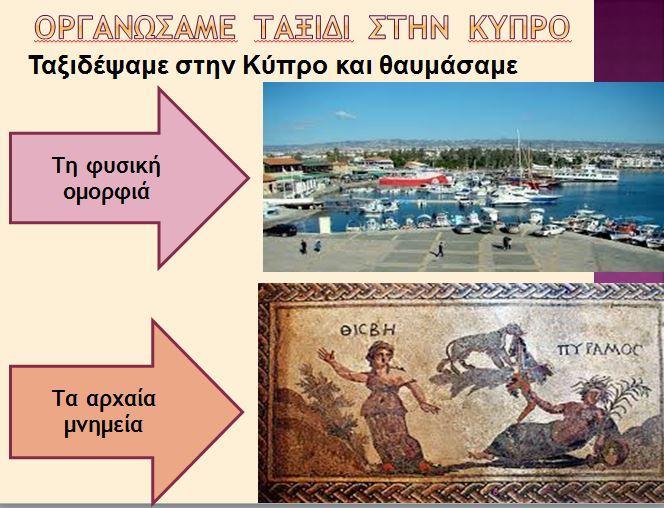 ΟΡΓΑΝΩΣΑΜΕ ΤΑΞΙΔΙ ΣΤΗΝ ΚΥΠΡΟ

Ταξιδέψαμε στην Κύπρο και θαυμάσαμε

Τη φυσική ομορφιά

Τα αρχαία μνημεία

ΘΙCΒΗ

ΠΥΡΑΜΟC